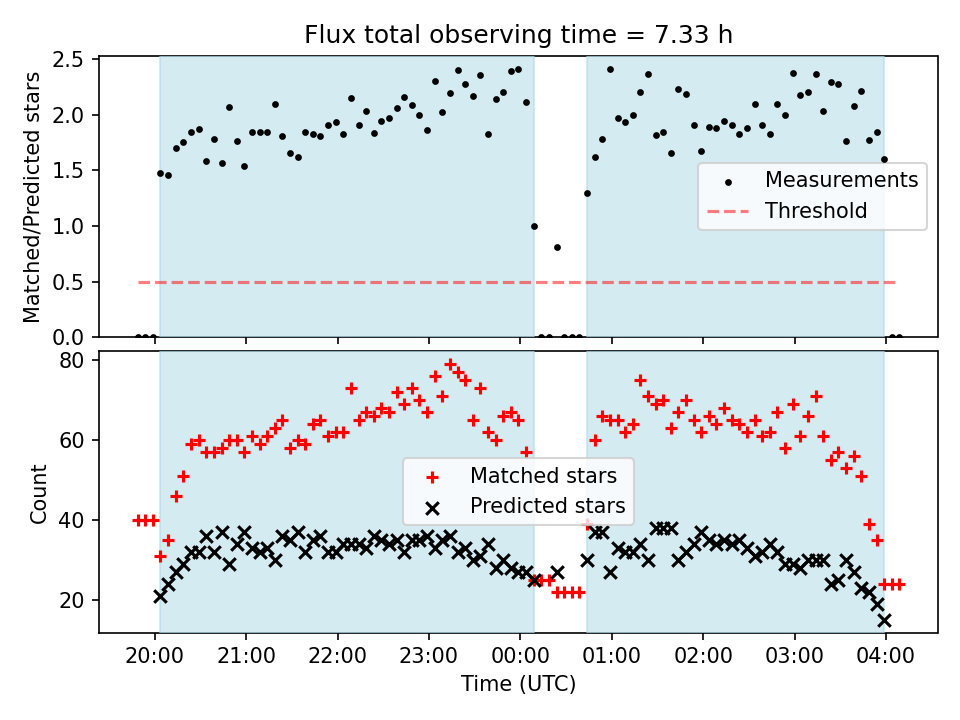 Flux total observing time = 7.33 h

Matched/Predicted stars

2.5
2.0
1.5
1.0
0.5
0.0

Measurements
Threshold

Count

80
60
40
20

Matched stars
Predicted stars

20:00
21:00
22:00
23:00
00:00
01:00
02:00
03:00
04:00

Time (UTC)